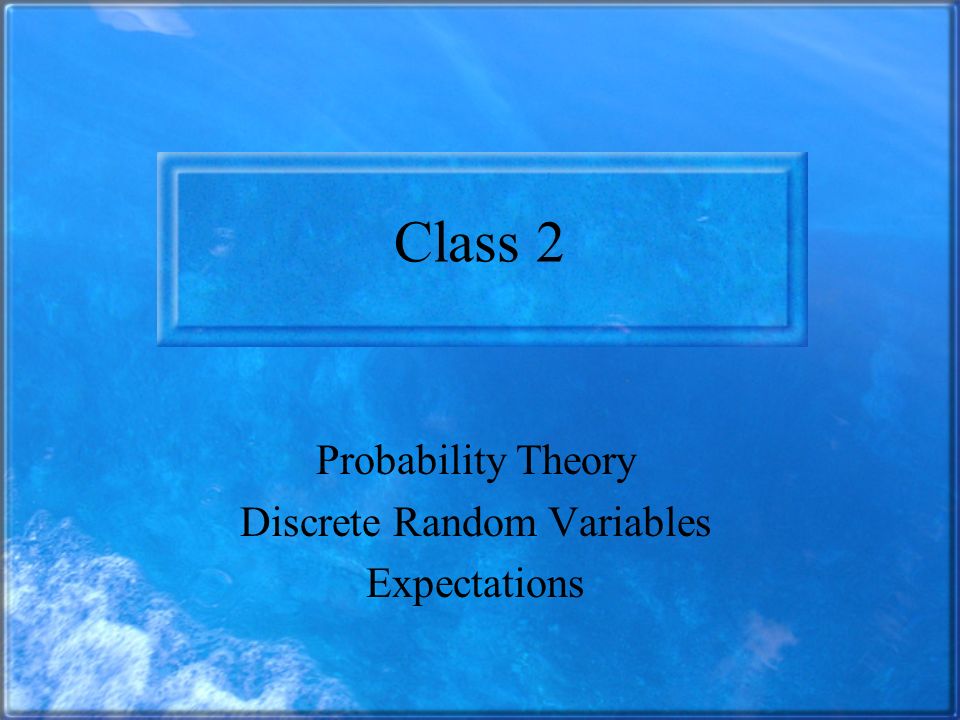 Class 2

Probability Theory
Discrete Random Variables
Expectations